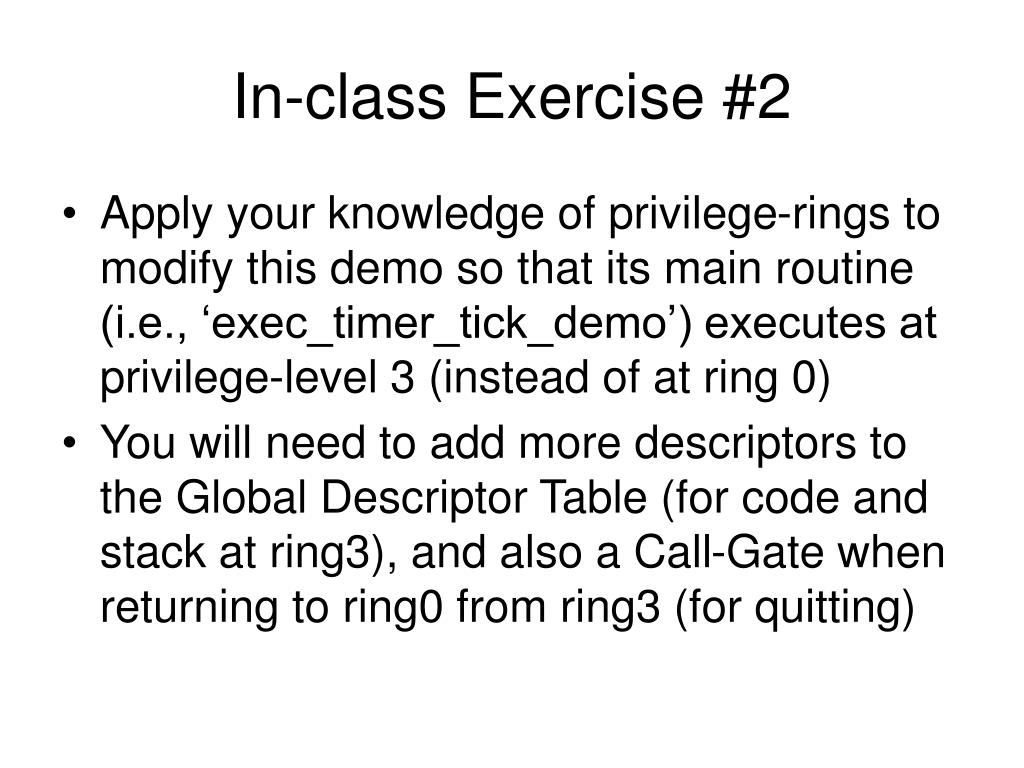 In-class Exercise #2

• Apply your knowledge of privilege-rings to modify this demo so that its main routine (i.e., ‘exec_timer_tick_demo’) executes at privilege-level 3 (instead of at ring 0)

• You will need to add more descriptors to the Global Descriptor Table (for code and stack at ring3), and also a Call-Gate when returning to ring0 from ring3 (for quitting)